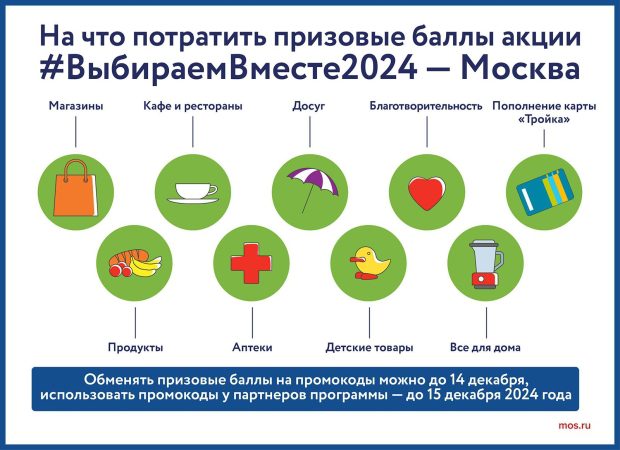 На что потратить призовые баллы акции #ВыбираемВместе2024 — Москва

Магазины

Кафе и рестораны

Досуг

Благотворительность

Пополнение карты «Тройка»

Продукты

Аптеки

Детские товары

Все для дома

Обменять призовые баллы на промокоды можно до 14 декабря, использовать промокоды у партнеров программы — до 15 декабря 2024 года

mos.ru